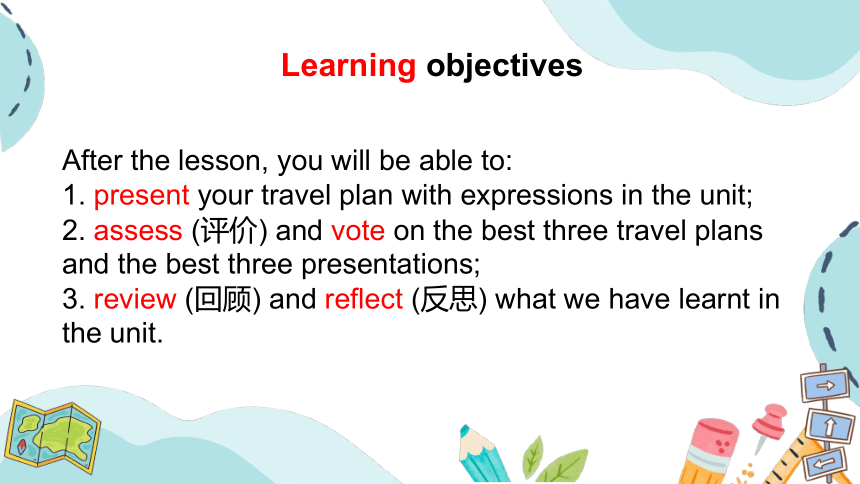 Learning objectives

After the lesson, you will be able to:
1. present your travel plan with expressions in the unit;
2. assess (评价) and vote on the best three travel plans and the best three presentations;
3. review (回顾) and reflect (反思) what we have learnt in the unit.